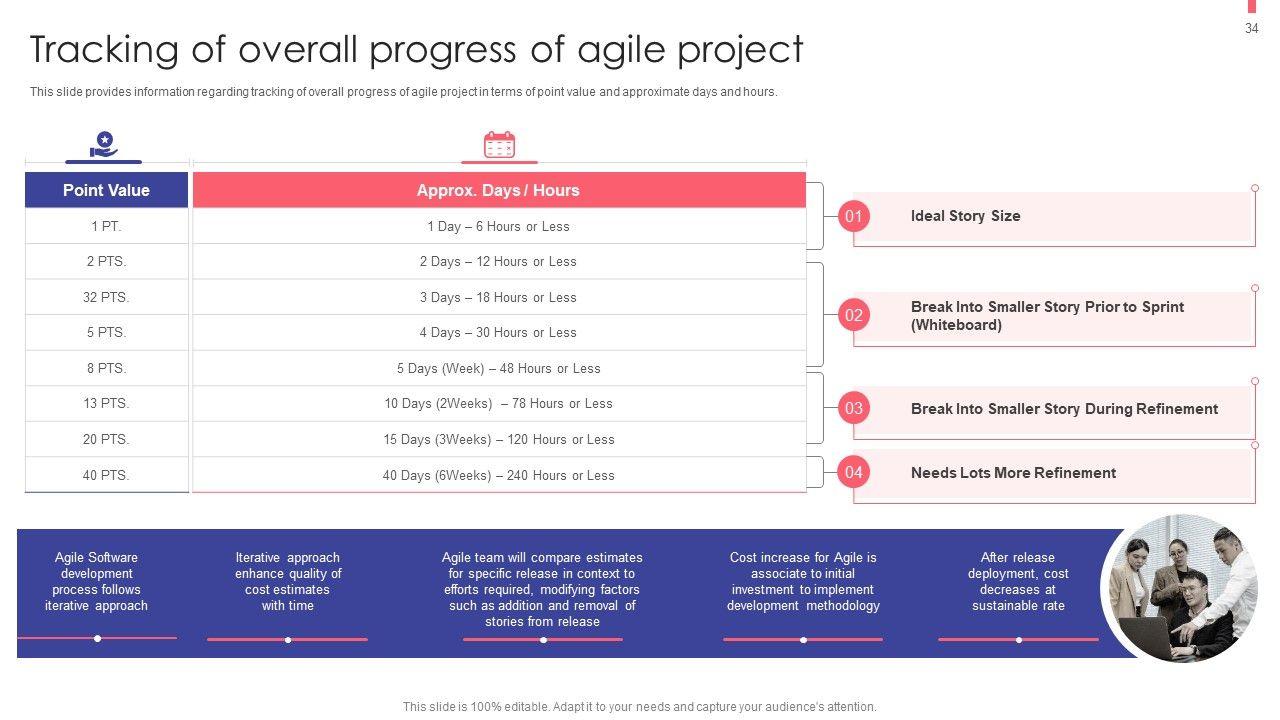 34

Tracking of overall progress of agile project

This slide provides information regarding tracking of overall progress of agile project in terms of point value and approximate days and hours.

| Point Value | Approx. Days / Hours |
|---|---|
| 1 PT. | 1 Day – 6 Hours or Less |
| 2 PTS. | 2 Days – 12 Hours or Less |
| 32 PTS. | 3 Days – 18 Hours or Less |
| 5 PTS. | 4 Days – 30 Hours or Less |
| 8 PTS. | 5 Days (Week) – 48 Hours or Less |
| 13 PTS. | 10 Days (2Weeks) – 78 Hours or Less |
| 20 PTS. | 15 Days (3Weeks) – 120 Hours or Less |
| 40 PTS. | 40 Days (6Weeks) – 240 Hours or Less |

01 Ideal Story Size

02 Break Into Smaller Story Prior to Sprint (Whiteboard)

03 Break Into Smaller Story During Refinement

04 Needs Lots More Refinement

Agile Software development process follows iterative approach

Iterative approach enhance quality of cost estimates with time

Agile team will compare estimates for specific release in context to efforts required, modifying factors such as addition and removal of stories from release

Cost increase for Agile is associate to initial investment to implement development methodology

After release deployment, cost decreases at sustainable rate

This slide is 100% editable. Adapt it to your needs and capture your audience's attention.